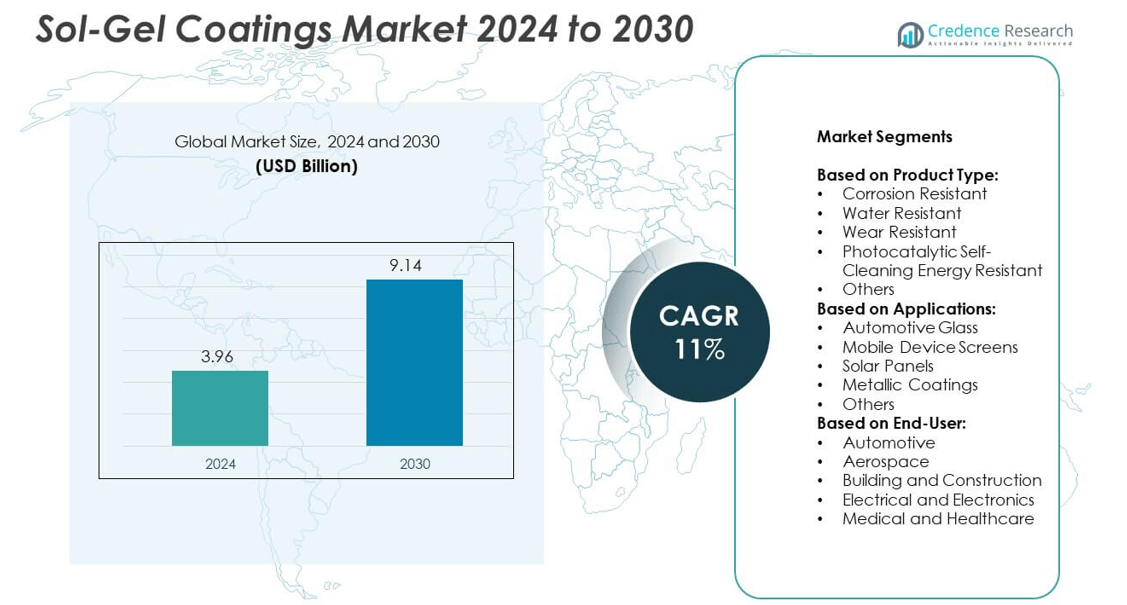 Sol-Gel Coatings Market 2024 to 2030

Credence Research
Actionable Insights Delivered

Global Market Size, 2024 and 2030
(USD Billion)

3.96
9.14
2024
2030

CAGR
11%

Market Segments

Based on Product Type:
• Corrosion Resistant
• Water Resistant
• Wear Resistant
• Photocatalytic Self-Cleaning Energy Resistant
• Others
Based on Applications:
• Automotive Glass
• Mobile Device Screens
• Solar Panels
• Metallic Coatings
• Others
Based on End-User:
• Automotive
• Aerospace
• Building and Construction
• Electrical and Electronics
• Medical and Healthcare